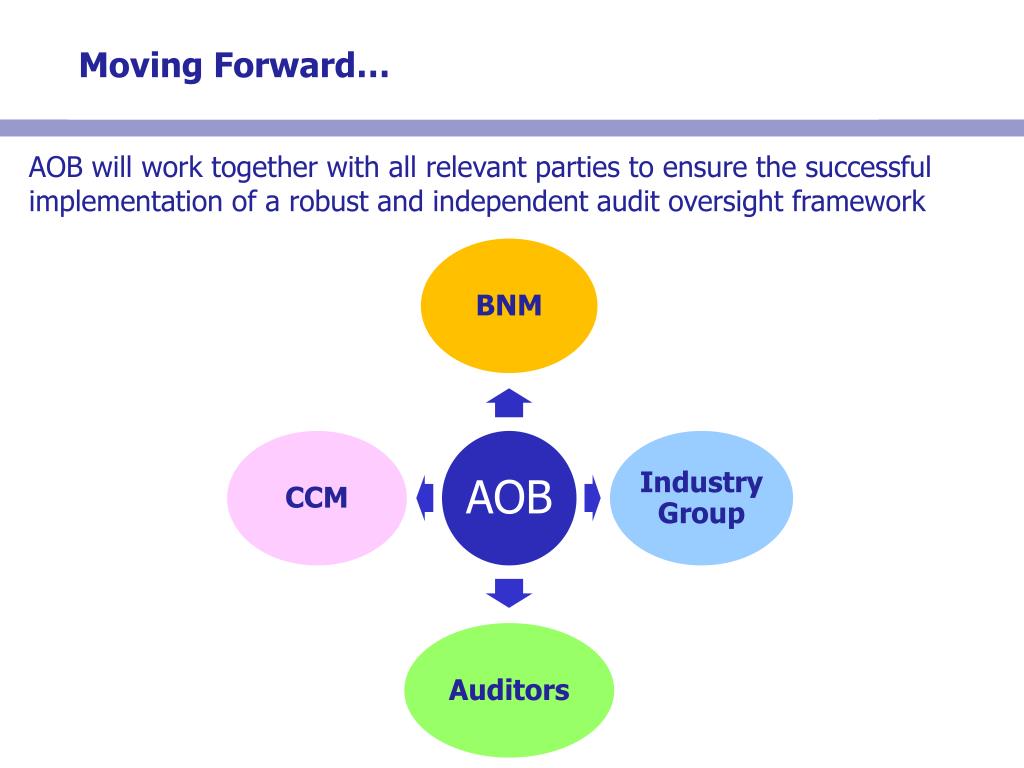 Moving Forward…

AOB will work together with all relevant parties to ensure the successful implementation of a robust and independent audit oversight framework

BNM

CCM

AOB

Industry Group

Auditors